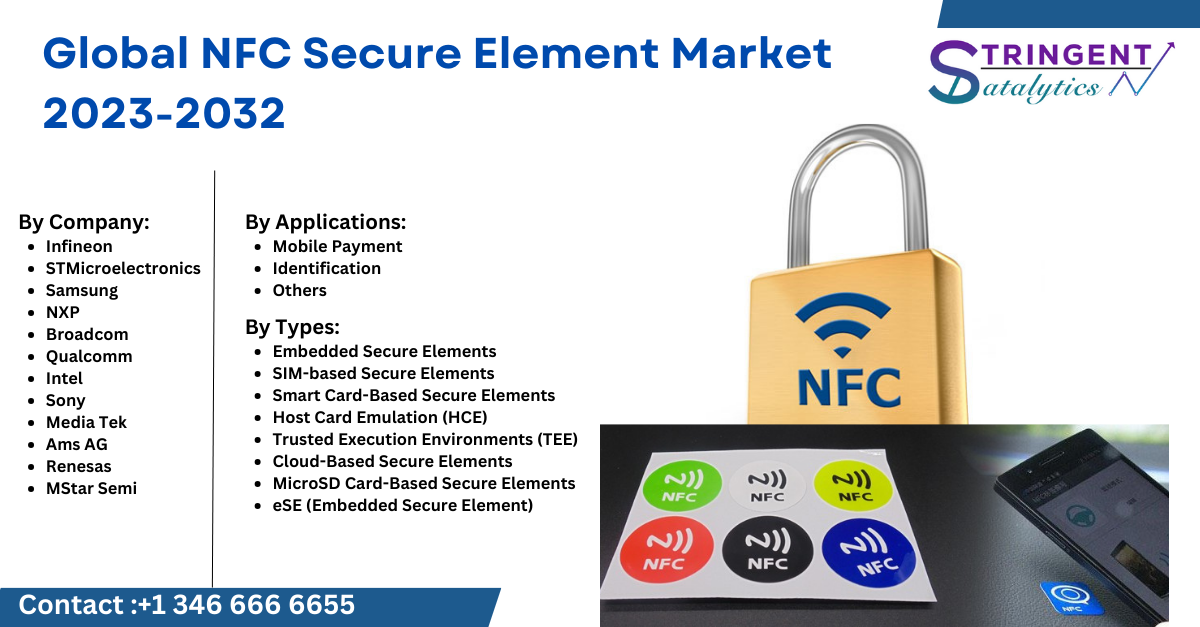 Global NFC Secure Element Market 2023-2032

STRINGENT Datalytics

By Company:
- Infineon
- STMicroelectronics
- Samsung
- NXP
- Broadcom
- Qualcomm
- Intel
- Sony
- Media Tek
- Ams AG
- Renesas
- MStar Semi

By Applications:
- Mobile Payment
- Identification
- Others

By Types:
- Embedded Secure Elements
- SIM-based Secure Elements
- Smart Card-Based Secure Elements
- Host Card Emulation (HCE)
- Trusted Execution Environments (TEE)
- Cloud-Based Secure Elements
- MicroSD Card-Based Secure Elements
- eSE (Embedded Secure Element)

NFC

NFC NFC NFC
NFC NFC NFC

NFC

Contact :+1 346 666 6655